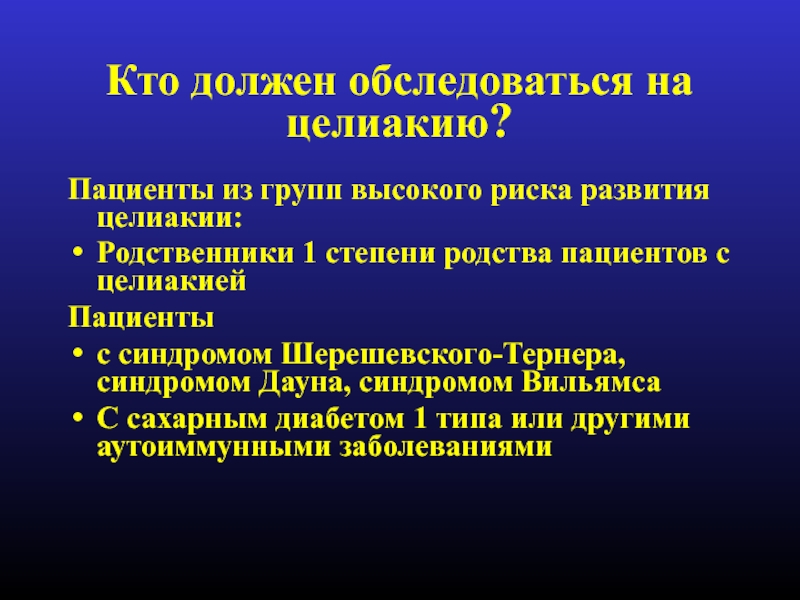 Кто должен обследоваться на целиакию?

Пациенты из групп высокого риска развития целиакии:

• Родственники 1 степени родства пациентов с целиакией

Пациенты

• с синдромом Шерешевского-Тернера, синдромом Дауна, синдромом Вильямса
• С сахарным диабетом 1 типа или другими аутоиммунными заболеваниями